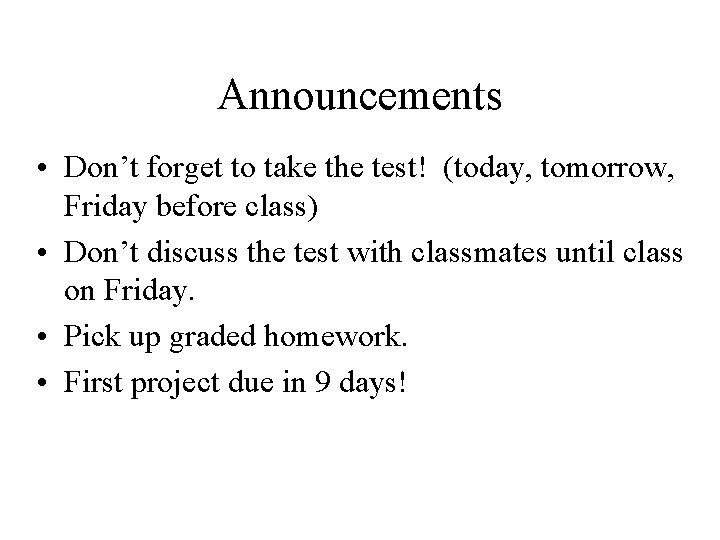 Announcements

• Don’t forget to take the test! (today, tomorrow, Friday before class)
• Don’t discuss the test with classmates until class on Friday.
• Pick up graded homework.
• First project due in 9 days!